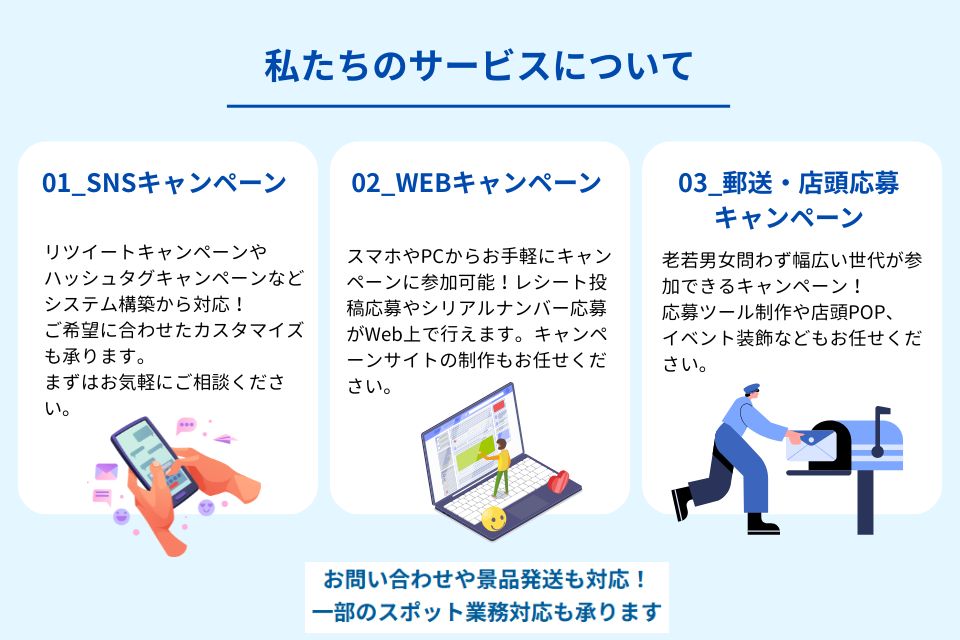 私たちのサービスについて

01_SNSキャンペーン

リツイートキャンペーンやハッシュタグキャンペーンなどシステム構築から対応！
ご希望に合わせたカスタマイズも承ります。
まずはお気軽にご相談ください。

02_WEBキャンペーン

スマホやPCからお手軽にキャンペーンに参加可能！レシート投稿応募やシリアルナンバー応募がWeb上で行えます。キャンペーンサイトの制作もお任せください。

03_郵送・店頭応募キャンペーン

老若男女問わず幅広い世代が参加できるキャンペーン！
応募ツール制作や店頭POP、イベント装飾などもお任せください。

お問い合わせや景品発送も対応！
一部のスポット業務対応も承ります